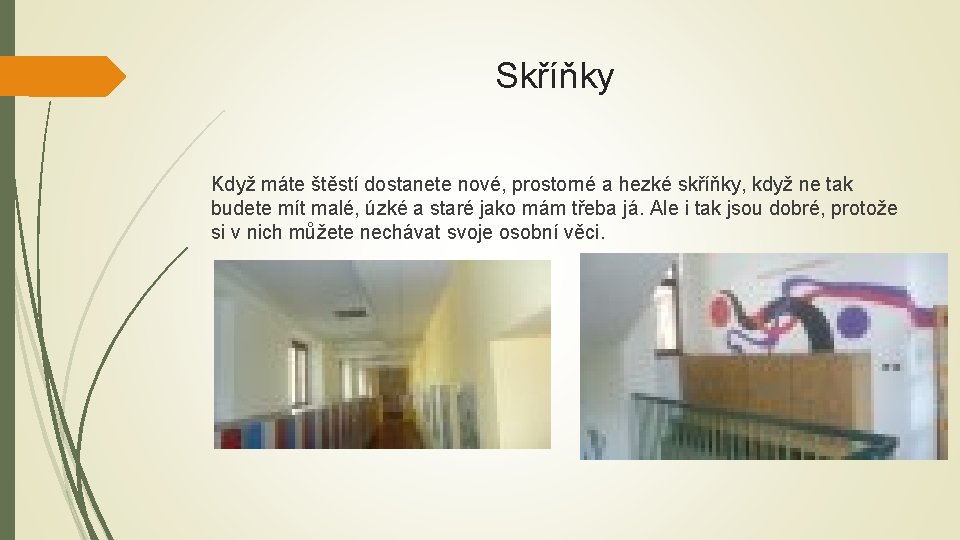 Skříňky

Když máte štěstí dostanete nové, prostorné a hezké skříňky, když ne tak budete mít malé, úzké a staré jako mám třeba já. Ale i tak jsou dobré, protože si v nich můžete nechávat svoje osobní věci.